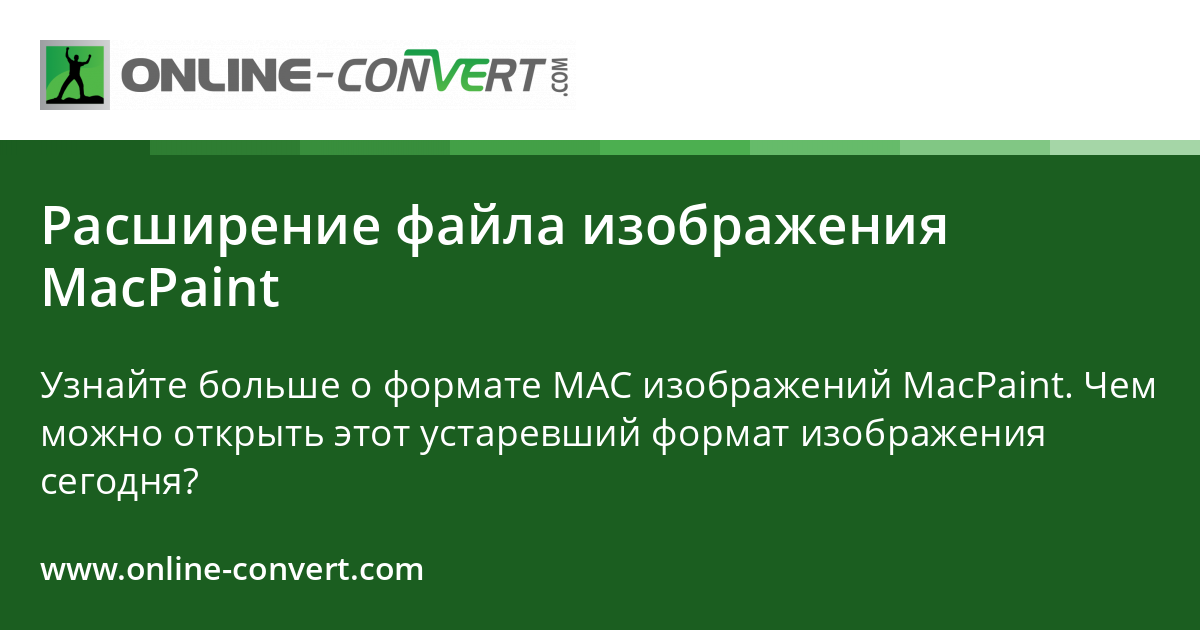 ONLINE-CONVERT.COM

Расширение файла изображения MacPaint

Узнайте больше о формате MAC изображений MacPaint. Чем можно открыть этот устаревший формат изображения сегодня?

www.online-convert.com